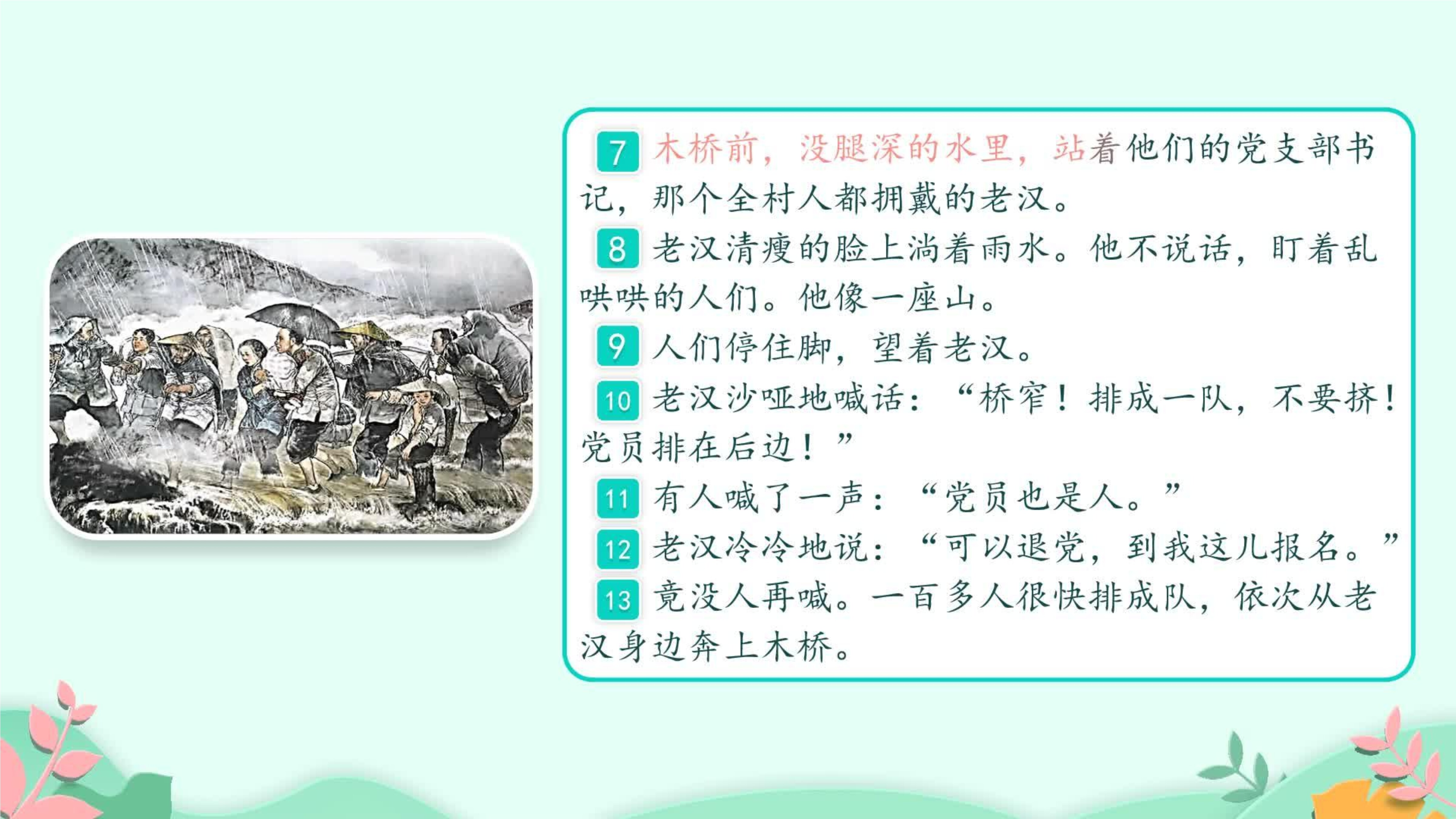 7 木桥前，没腿深的水里，站着他们的党支部书记，那个全村人都拥戴的老汉。

8 老汉清瘦的脸上淌着雨水。他不说话，盯着乱哄哄的人们。他像一座山。

9 人们停住脚，望着老汉。

10 老汉沙哑地喊话：“桥窄！排成一队，不要挤！党员排在后边！”

11 有人喊了一声：“党员也是人。”

12 老汉冷冷地说：“可以退党，到我这儿报名。”

13 竟没人再喊。一百多人很快排成队，依次从老汉身边奔上木桥。